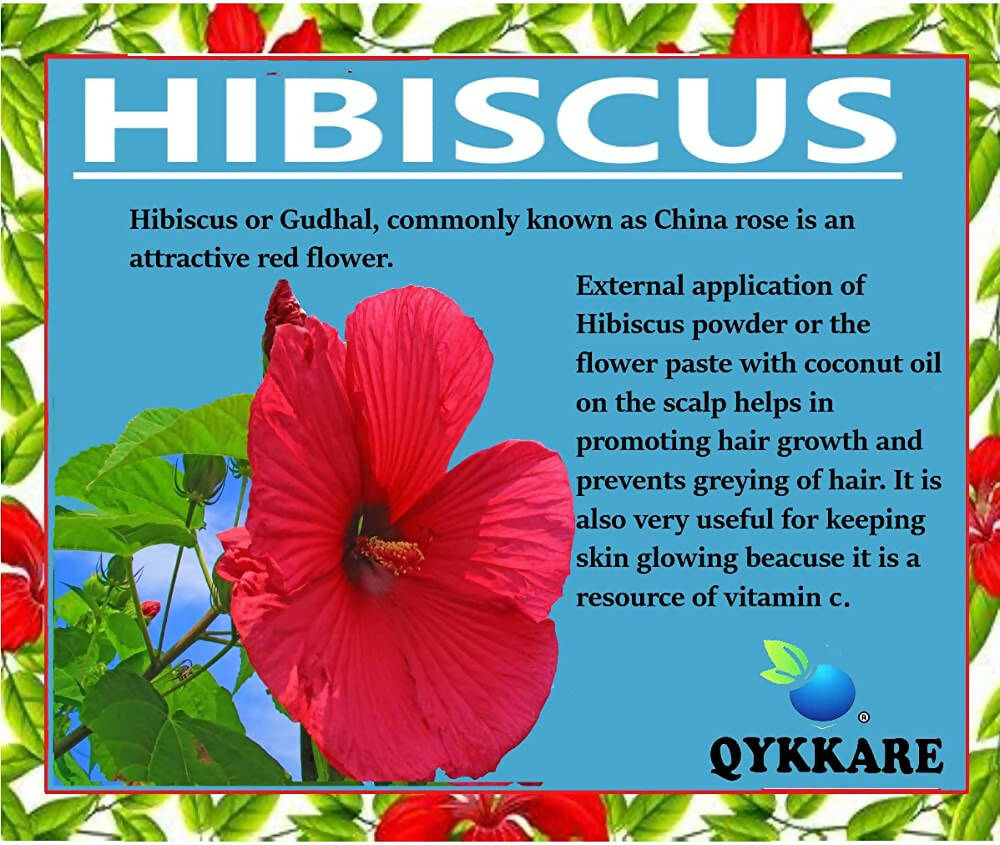 HIBISCUS

Hibiscus or Gudhal, commonly known as China rose is an attractive red flower.

External application of Hibiscus powder or the flower paste with coconut oil on the scalp helps in promoting hair growth and prevents greying of hair. It is also very useful for keeping skin glowing beacuse it is a resource of vitamin c.

®
QYKKARE